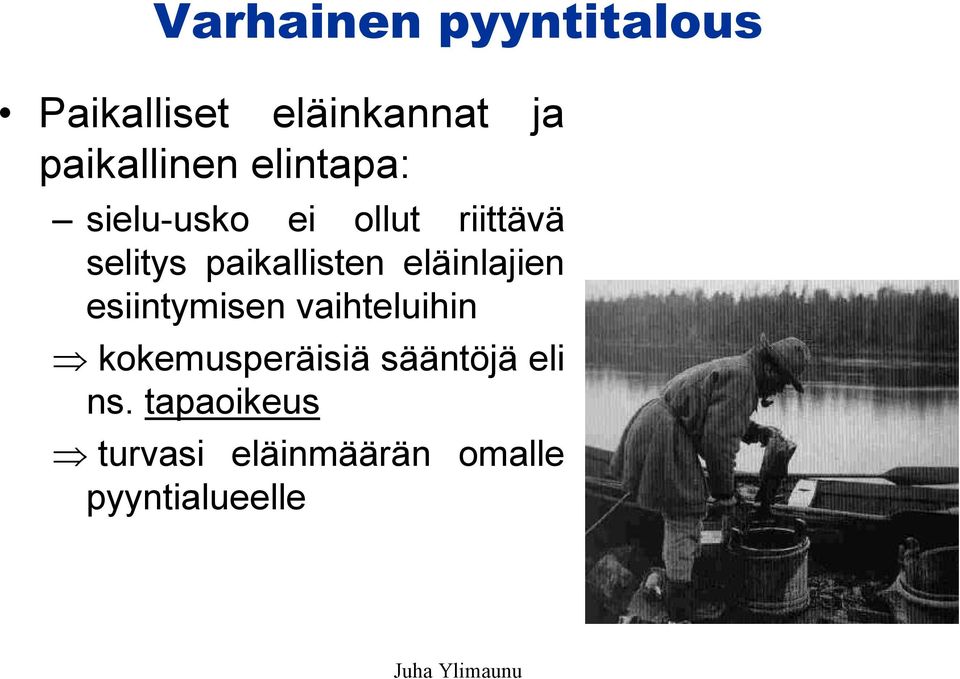 Varhainen pyyntitalous

• Paikalliset eläinkannat ja paikallinen elintapa:

– sielu-usko ei ollut riittävä selitys paikallisten eläinlajien esiintymisen vaihteluihin

$\Rightarrow$ kokemusperäisiä sääntöjä eli ns. tapaoikeus

$\Rightarrow$ turvasi eläinmäärän omalle pyyntialueelle

Juha Ylimaunu